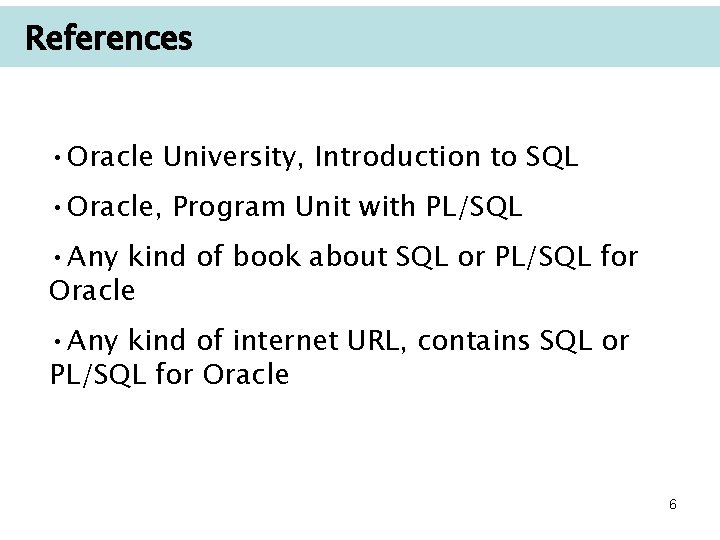 References

•Oracle University, Introduction to SQL

•Oracle, Program Unit with PL/SQL

•Any kind of book about SQL or PL/SQL for Oracle

•Any kind of internet URL, contains SQL or PL/SQL for Oracle

6